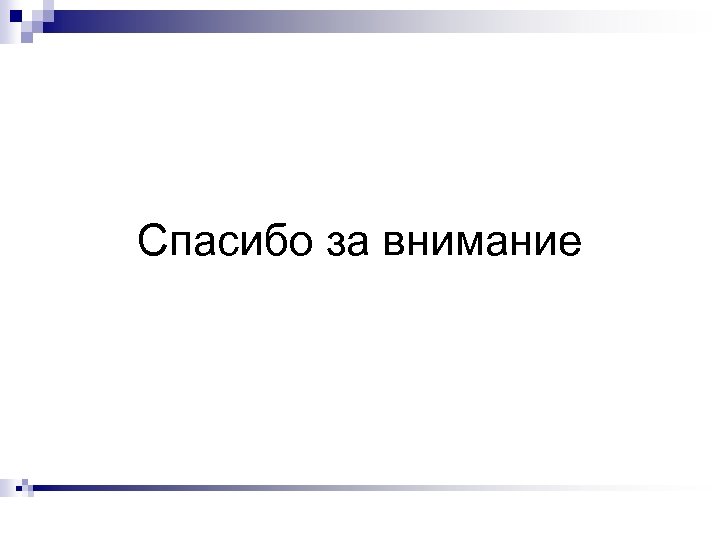 Спасибо за внимание